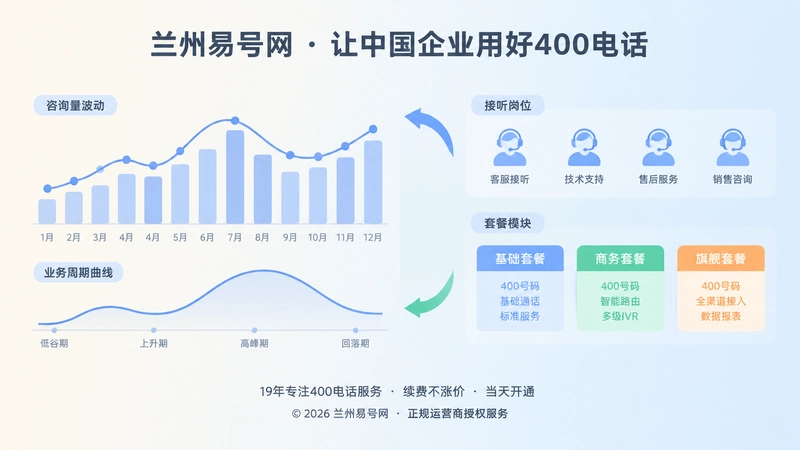 兰州易号网 · 让中国企业用好400电话

咨询量波动

1月 2月 3月 4月 5月 6月 7月 8月 9月 10月 11月 12月

业务周期曲线

低谷期 上升期 高峰期 回落期

接听岗位

客服接听 技术支持 售后服务 销售咨询

套餐模块

基础套餐
400号码
基础通话
标准服务

商务套餐
400号码
智能路由
多级IVR

旗舰套餐
400号码
全渠道接入
数据报表

19年专注400电话服务 · 续费不涨价 · 当天开通

© 2026 兰州易号网 · 正规运营商授权服务